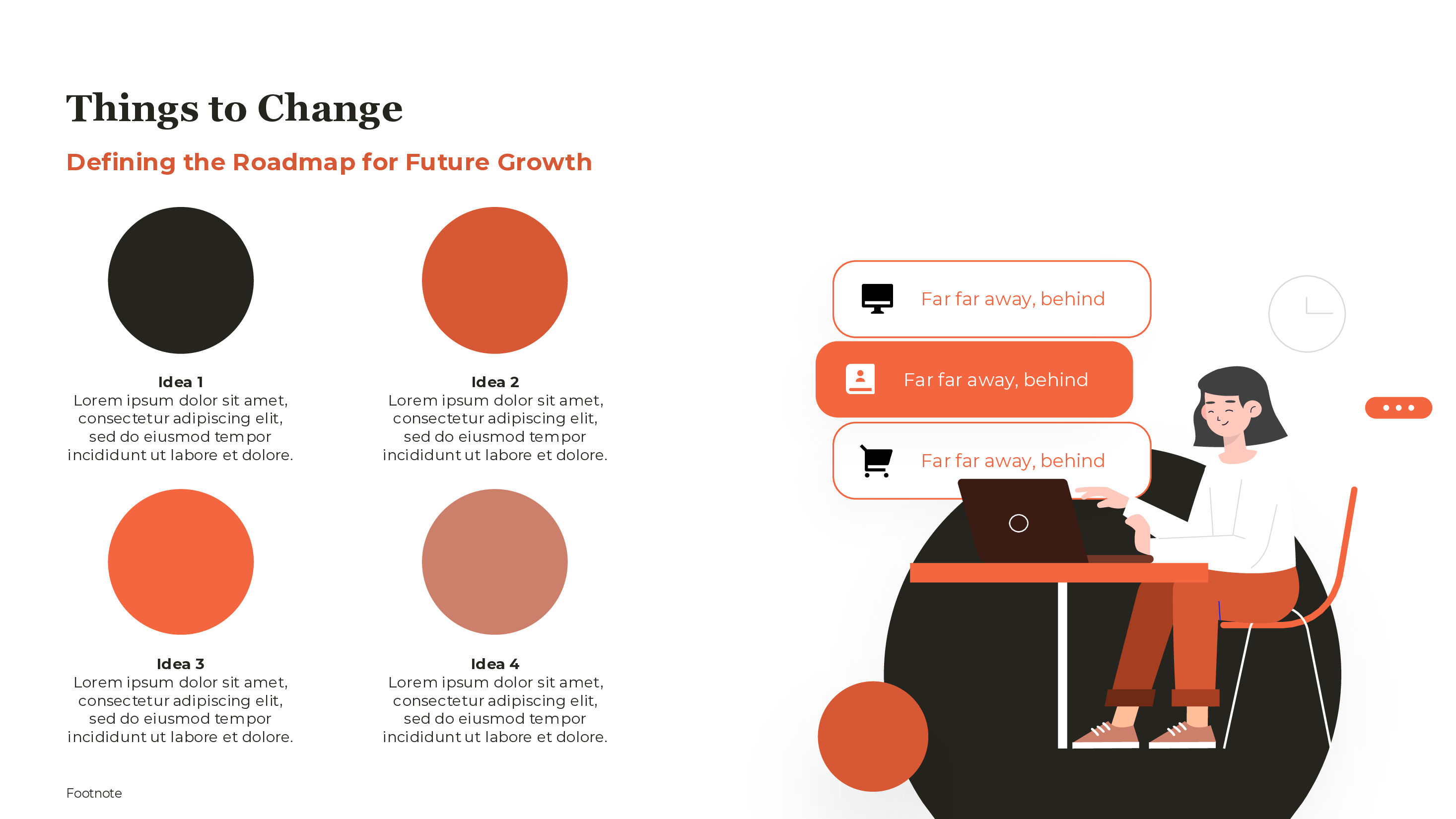 Things to Change

Defining the Roadmap for Future Growth

Idea 1
Lorem ipsum dolor sit amet, consectetur adipiscing elit, sed do eiusmod tempor incididunt ut labore et dolore.

Idea 2
Lorem ipsum dolor sit amet, consectetur adipiscing elit, sed do eiusmod tempor incididunt ut labore et dolore.

Idea 3
Lorem ipsum dolor sit amet, consectetur adipiscing elit, sed do eiusmod tempor incididunt ut labore et dolore.

Idea 4
Lorem ipsum dolor sit amet, consectetur adipiscing elit, sed do eiusmod tempor incididunt ut labore et dolore.

Far far away, behind

Far far away, behind

Far far away, behind

Footnote